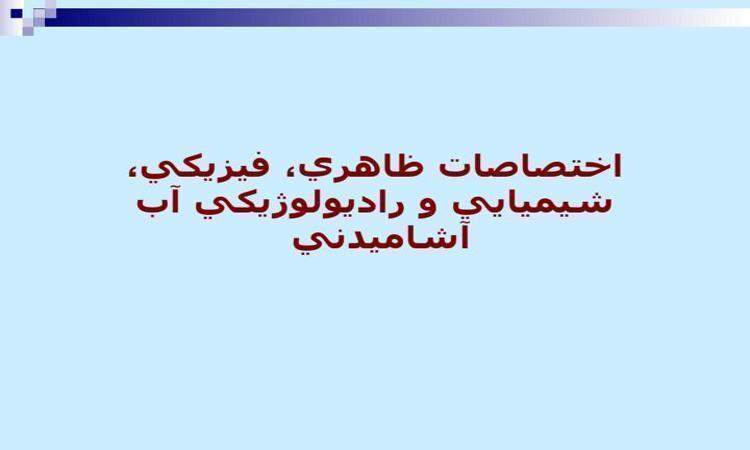 اختصاصات ظاهري، فيزيكي، شيميايي و راديولوژيكي آب آشاميدني